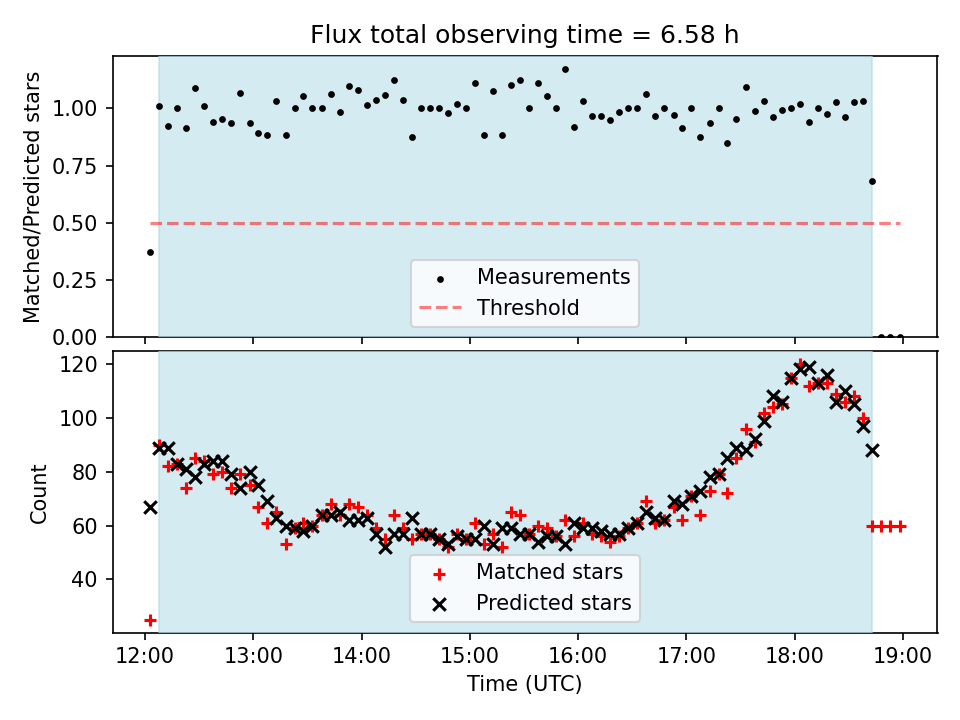 Flux total observing time = 6.58 h

Matched/Predicted stars

1.00
0.75
0.50
0.25
0.00

Measurements
Threshold

Count

120
100
80
60
40

Matched stars
Predicted stars

12:00
13:00
14:00
15:00
16:00
17:00
18:00
19:00

Time (UTC)